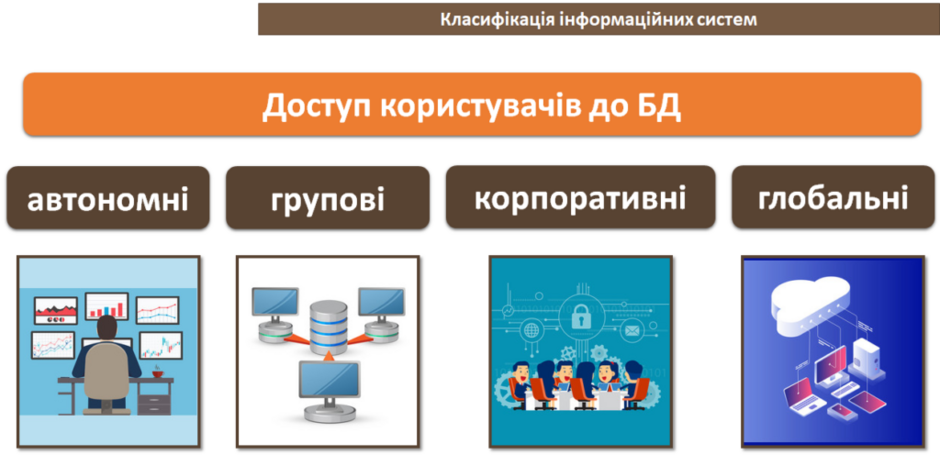 Класифікація інформаційних систем

Доступ користувачів до БД

автономні

групові

корпоративні

глобальні